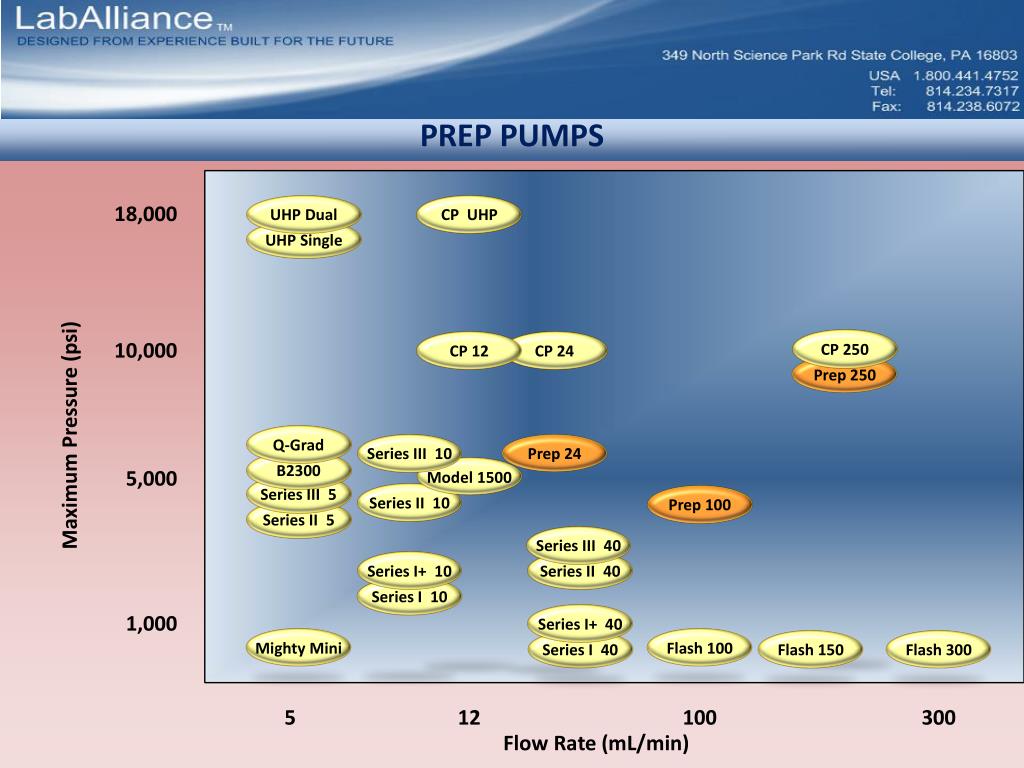 LabAlliance™
DESIGNED FROM EXPERIENCE BUILT FOR THE FUTURE

349 North Science Park Rd State College, PA 16803
USA 1.800.441.4752
Tel: 814.234.7317
Fax: 814.238.6072

PREP PUMPS

Maximum Pressure (psi)

18,000
10,000
5,000
1,000

UHP Dual
UHP Single
CP UHP
CP 12
CP 24
CP 250
Prep 250
Q-Grad
B2300
Series III 5
Series II 5
Series III 10
Model 1500
Series II 10
Prep 24
Prep 100
Series III 40
Series II 40
Series I+ 10
Series I 10
Series I+ 40
Series I 40
Mighty Mini
Flash 100
Flash 150
Flash 300

5
12
100
300
Flow Rate (mL/min)